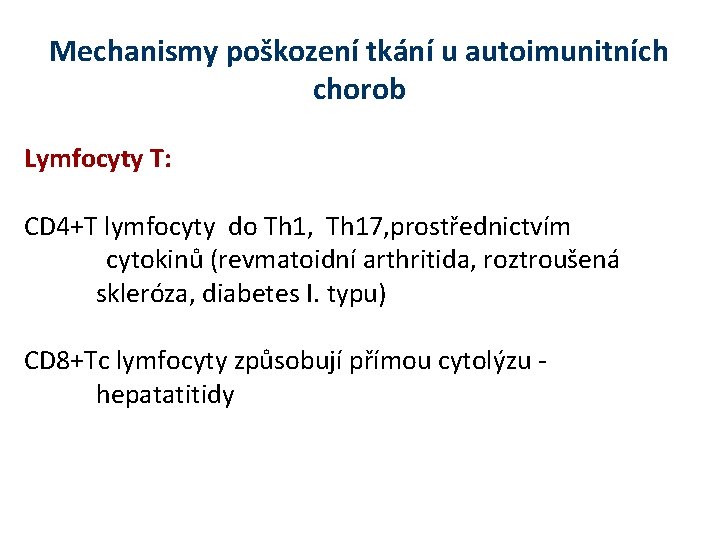 Mechanismy poškození tkání u autoimunitních chorob

Lymfocyty T:

CD4+T lymfocyty do Th1, Th17,prostřednictvím cytokinů (revmatoidní arthritida, roztroušená skleróza, diabetes I. typu)

CD8+Tc lymfocyty způsobují přímou cytolýzu - hepatatitidy